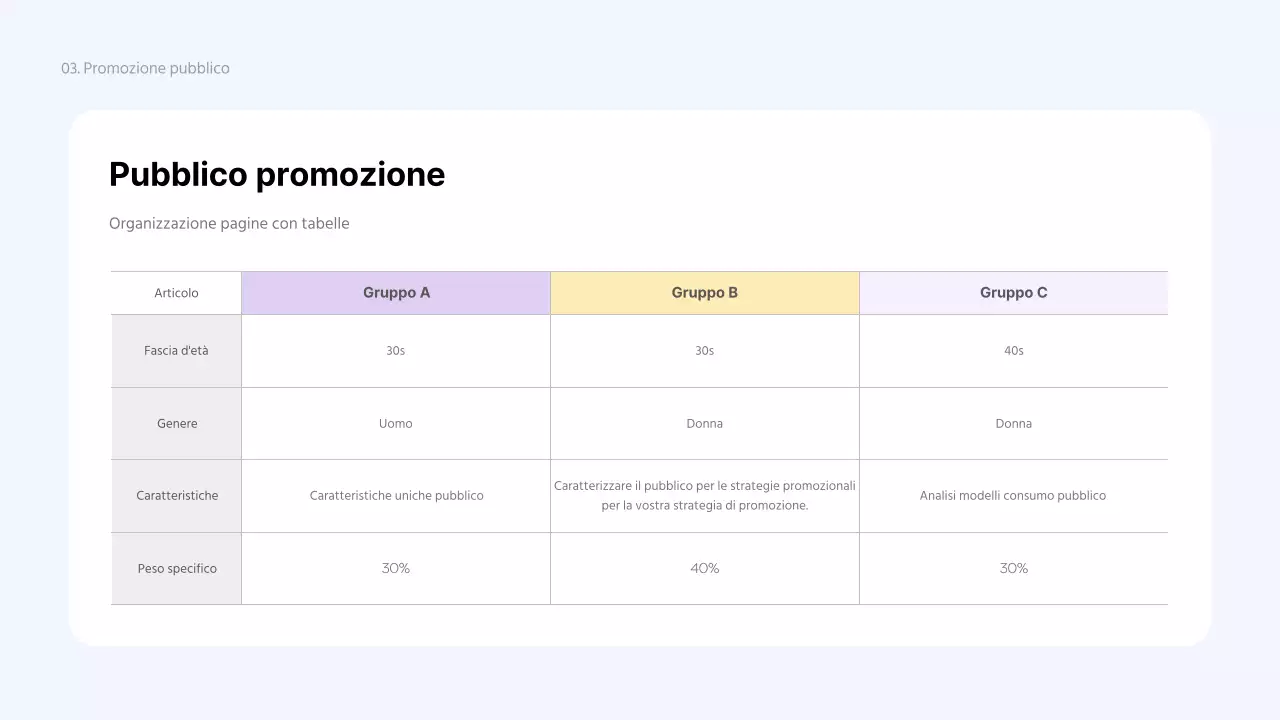 03. Promozione pubblico

Pubblico promozione

Organizzazione pagine con tabelle

| Articolo | Gruppo A | Gruppo B | Gruppo C |
|---|---|---|---|
| Fascia d'età | 30s | 30s | 40s |
| Genere | Uomo | Donna | Donna |
| Caratteristiche | Caratteristiche uniche pubblico | Caratterizzare il pubblico per le strategie promozionali per la vostra strategia di promozione. | Analisi modelli consumo pubblico |
| Peso specifico | 30% | 40% | 30% |